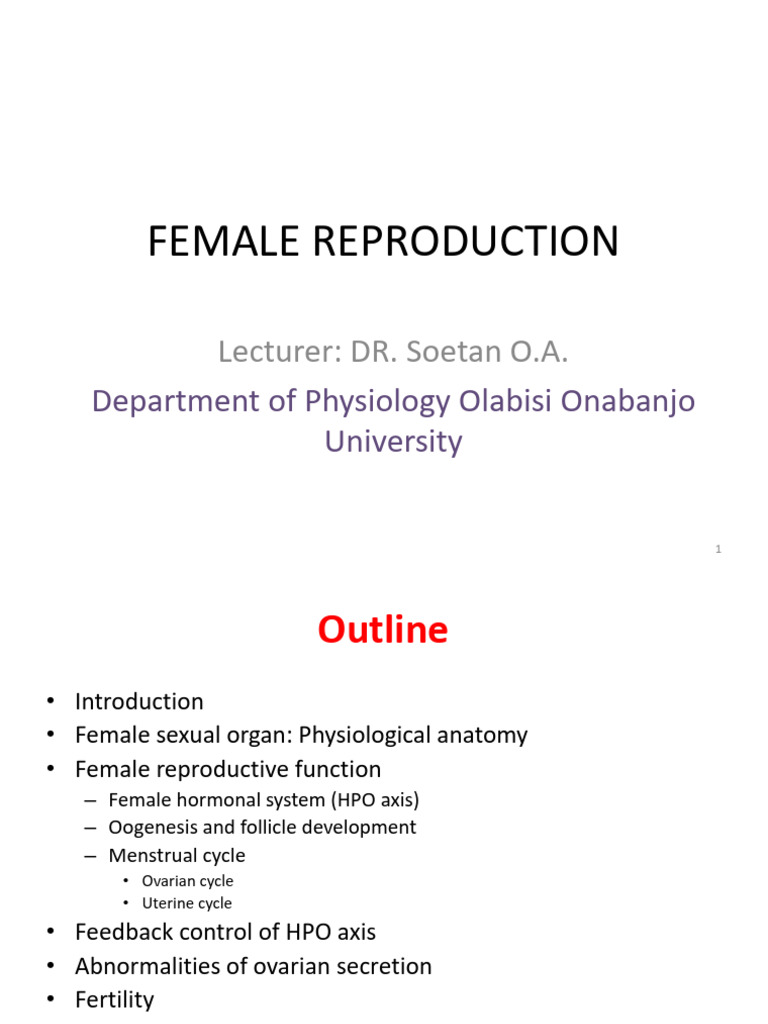 FEMALE REPRODUCTION

Lecturer: DR. Soetan O.A.

Department of Physiology Olabisi Onabanjo University

1

Outline

• Introduction
• Female sexual organ: Physiological anatomy
• Female reproductive function
– Female hormonal system (HPO axis)
– Oogenesis and follicle development
– Menstrual cycle
• Ovarian cycle
• Uterine cycle
• Feedback control of HPO axis
• Abnormalities of ovarian secretion
• Fertility